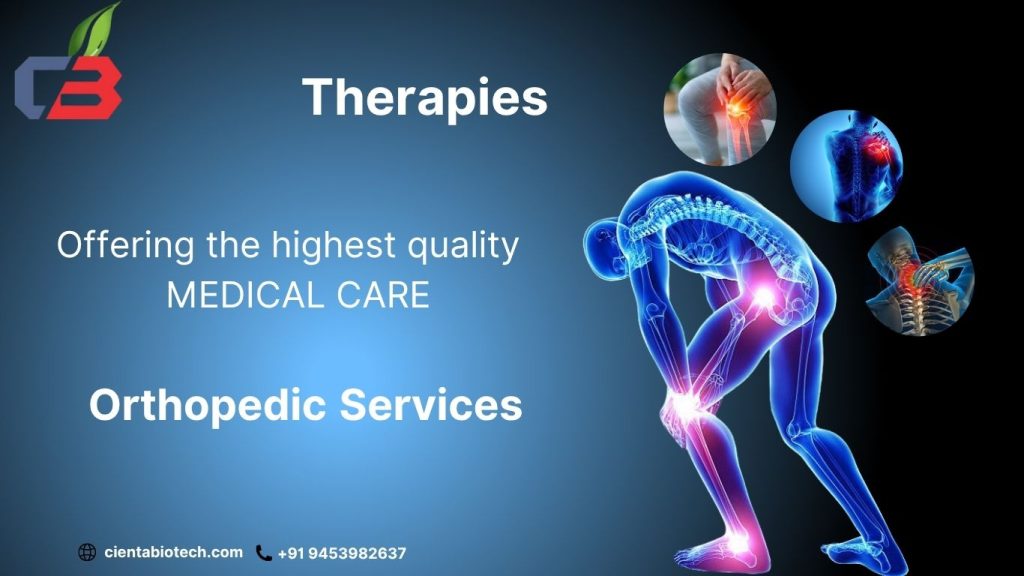 CB

Therapies

Offering the highest quality MEDICAL CARE

Orthopedic Services

cientabiotech.com +91 9453982637